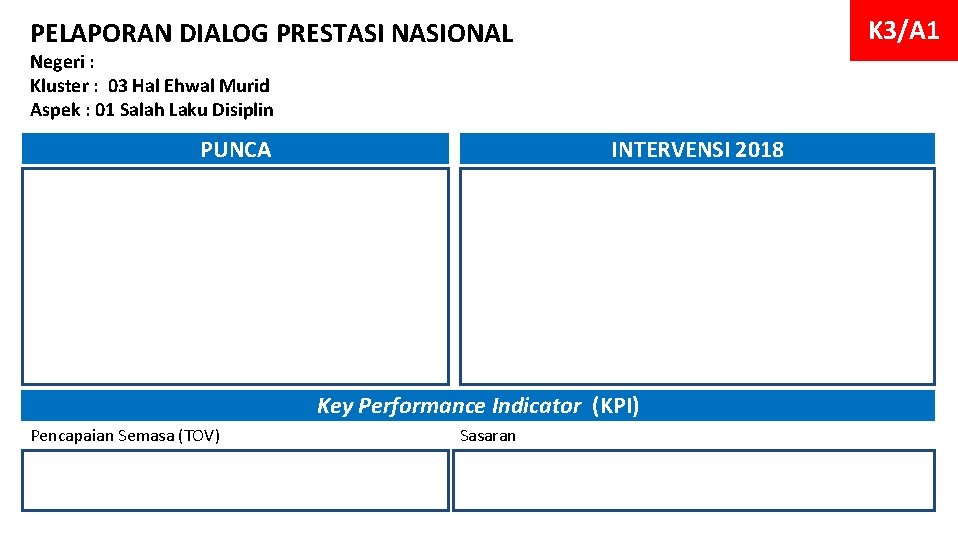 PELAPORAN DIALOG PRESTASI NASIONAL

K3/A1

Negeri :
Kluster : 03 Hal Ehwal Murid
Aspek : 01 Salah Laku Disiplin

PUNCA

INTERVENSI 2018

Key Performance Indicator (KPI)

Pencapaian Semasa (TOV)

Sasaran